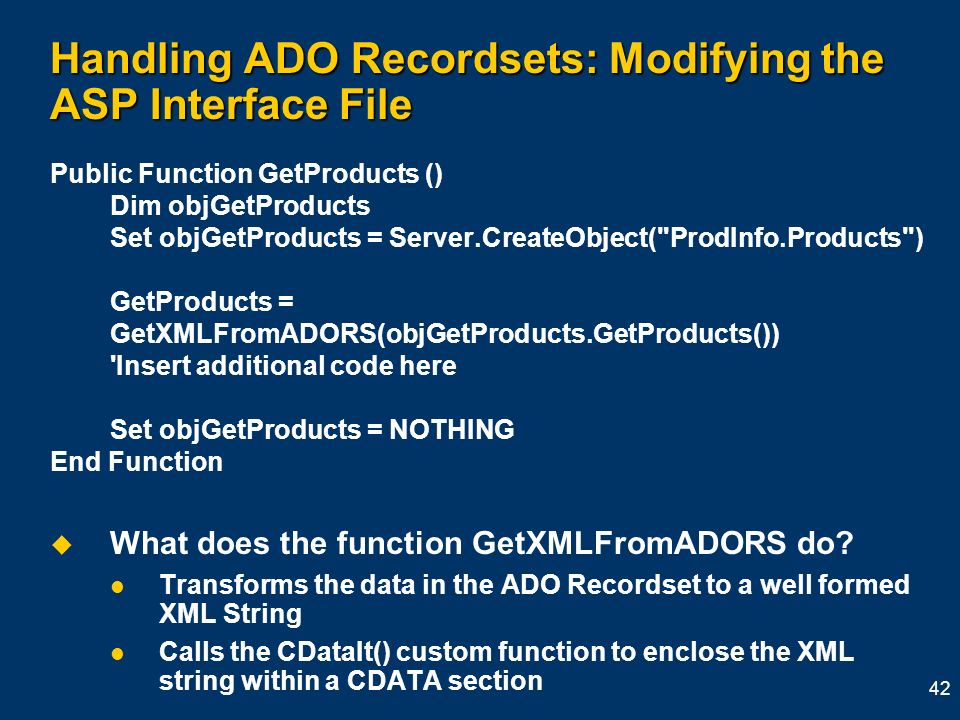 Handling ADO Recordsets: Modifying the ASP Interface File

Public Function GetProducts ()
Dim objGetProducts
Set objGetProducts = Server.CreateObject("ProdInfo.Products")

GetProducts =
GetXMLFromADORS(objGetProducts.GetProducts())
'Insert additional code here

Set objGetProducts = NOTHING
End Function

What does the function GetXMLFromADORS do?

Transforms the data in the ADO Recordset to a well formed XML String

Calls the CDataIt() custom function to enclose the XML string within a CDATA section

42